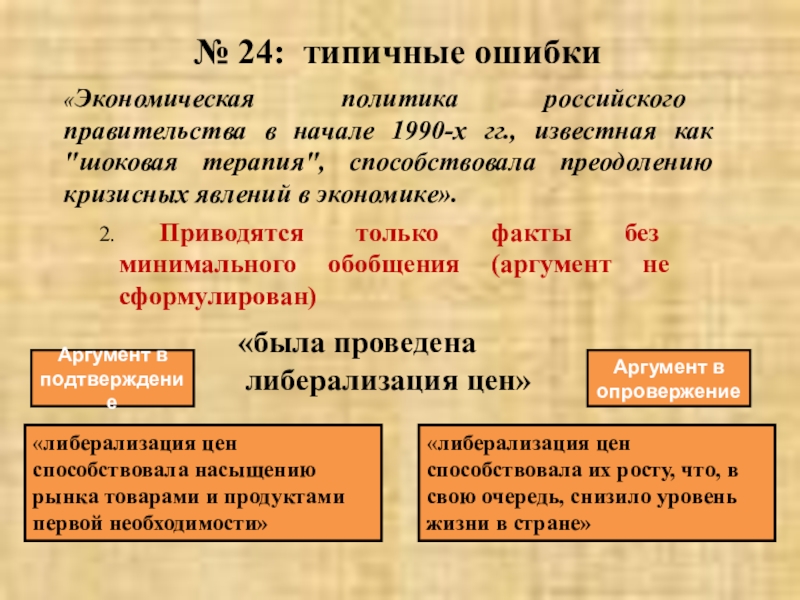 № 24: типичные ошибки

«Экономическая политика российского правительства в начале 1990-х гг., известная как "шоковая терапия", способствовала преодолению кризисных явлений в экономике».

2. Приводятся только факты без минимального обобщения (аргумент не сформулирован)

Аргумент в подтверждение

«была проведена либерализация цен»

Аргумент в опровержение

«либерализация цен способствовала насыщению рынка товарами и продуктами первой необходимости»

«либерализация цен способствовала их росту, что, в свою очередь, снизило уровень жизни в стране»